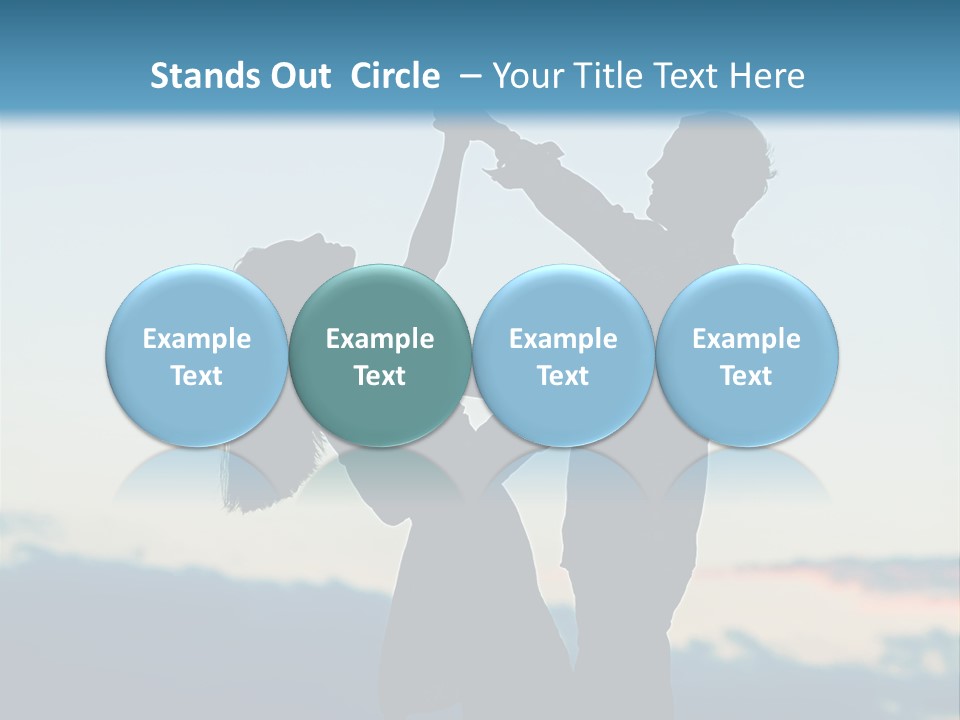 Stands Out Circle – Your Title Text Here

Example Text

Example Text

Example Text

Example Text